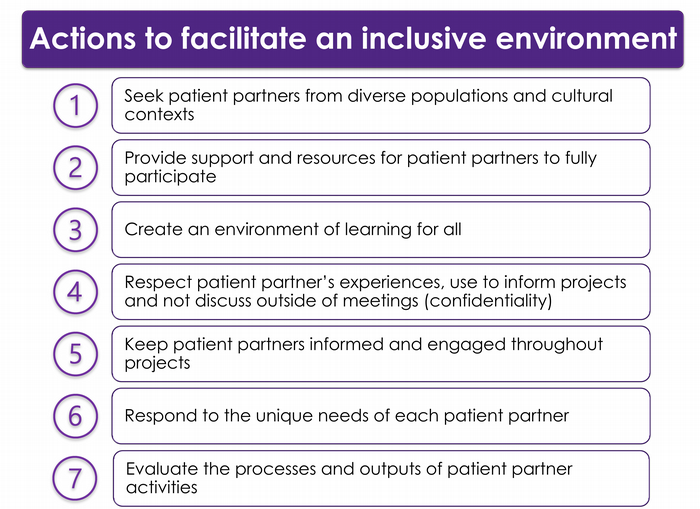 Actions to facilitate an inclusive environment

1
Seek patient partners from diverse populations and cultural contexts

2
Provide support and resources for patient partners to fully participate

3
Create an environment of learning for all

4
Respect patient partner's experiences, use to inform projects and not discuss outside of meetings (confidentiality)

5
Keep patient partners informed and engaged throughout projects

6
Respond to the unique needs of each patient partner

7
Evaluate the processes and outputs of patient partner activities